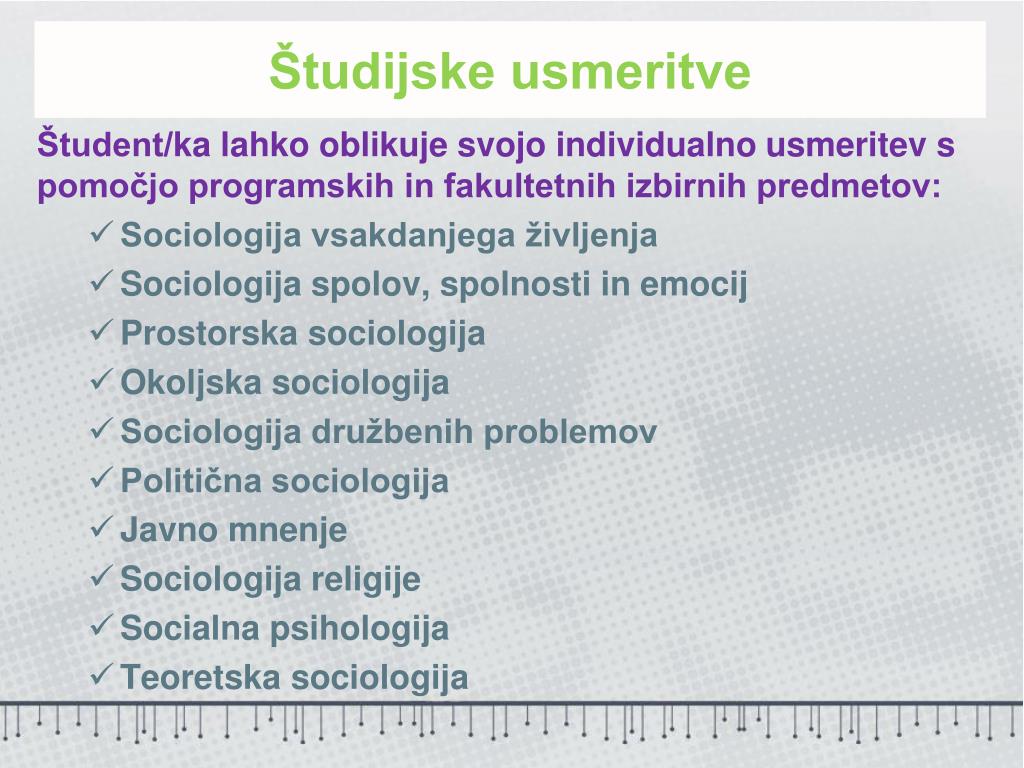 Študijske usmeritve

Študent/ka lahko oblikuje svojo individualno usmeritev s pomočjo programskih in fakultetnih izbirnih predmetov:

✓ Sociologija vsakdanjega življenja
✓ Sociologija spolov, spolnosti in emocij
✓ Prostorska sociologija
✓ Okoljska sociologija
✓ Sociologija družbenih problemov
✓ Politična sociologija
✓ Javno mnenje
✓ Sociologija religije
✓ Socialna psihologija
✓ Teoretska sociologija